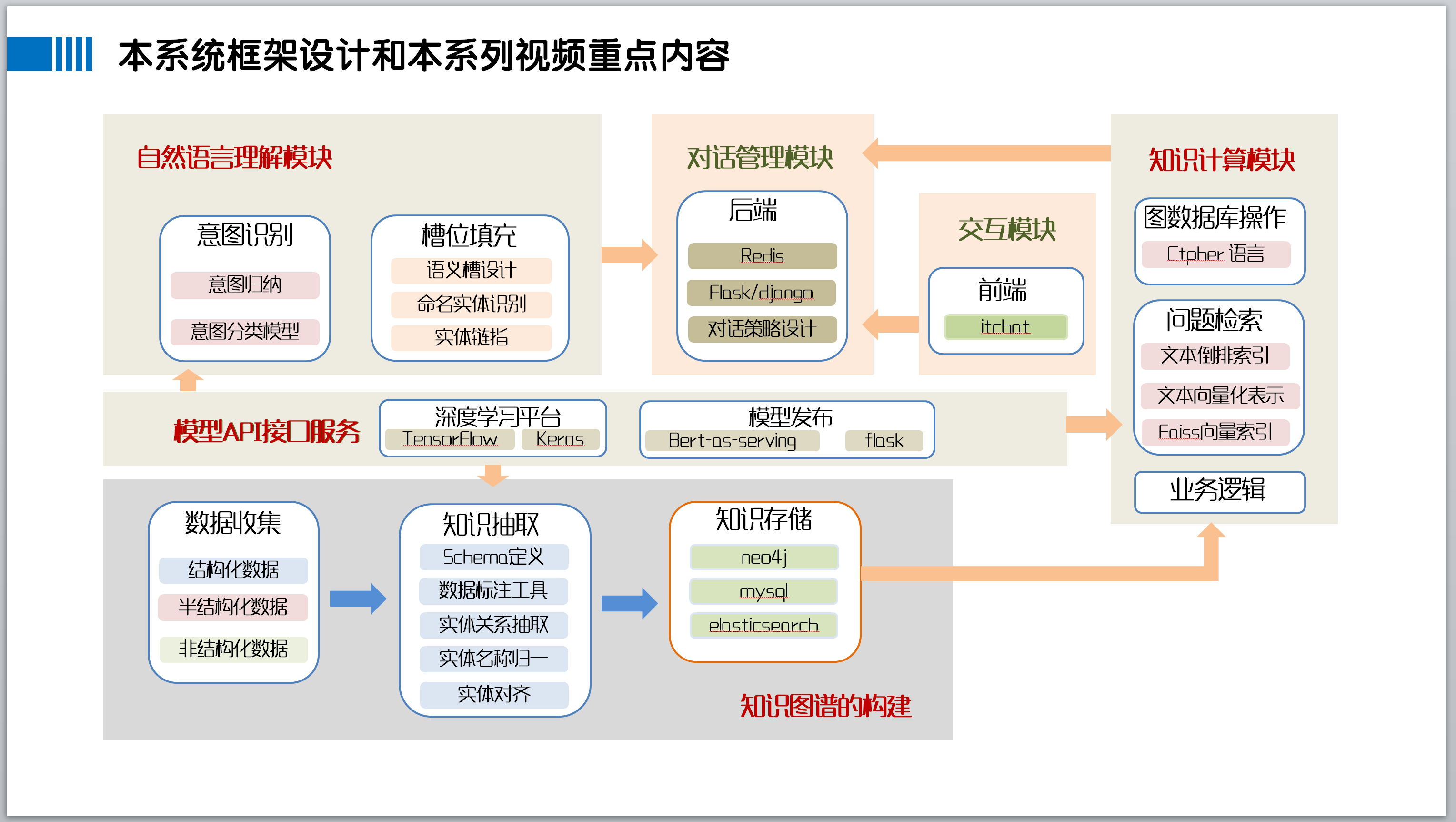 本系统框架设计和本系列视频重点内容

自然语言理解模块

意图识别

意图归纳

意图分类模型

槽位填充

语义槽设计

命名实体识别

实体链指

对话管理模块

后端

Redis

Flask/django

对话策略设计

交互模块

前端

itchat

知识计算模块

图数据库操作

Ctpher 语言

问题检索

文本倒排索引

文本向量化表示

Faiss向量索引

业务逻辑

模型API接口服务

深度学习平台

TensorFlow

Keras

模型发布

Bert-as-serving

flask

数据收集

结构化数据

半结构化数据

非结构化数据

知识抽取

Schema定义

数据标注工具

实体关系抽取

实体名称归一

实体对齐

知识存储

neo4j

mysql

elasticsearch

知识图谱的构建